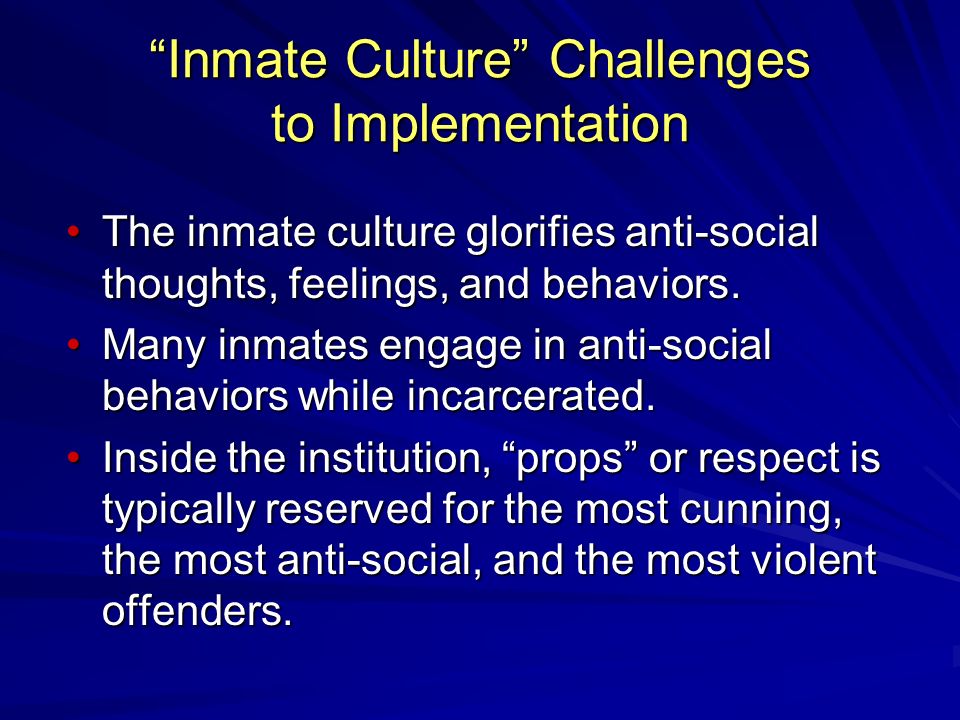 “Inmate Culture” Challenges to Implementation

• The inmate culture glorifies anti-social thoughts, feelings, and behaviors.

• Many inmates engage in anti-social behaviors while incarcerated.

• Inside the institution, “props” or respect is typically reserved for the most cunning, the most anti-social, and the most violent offenders.